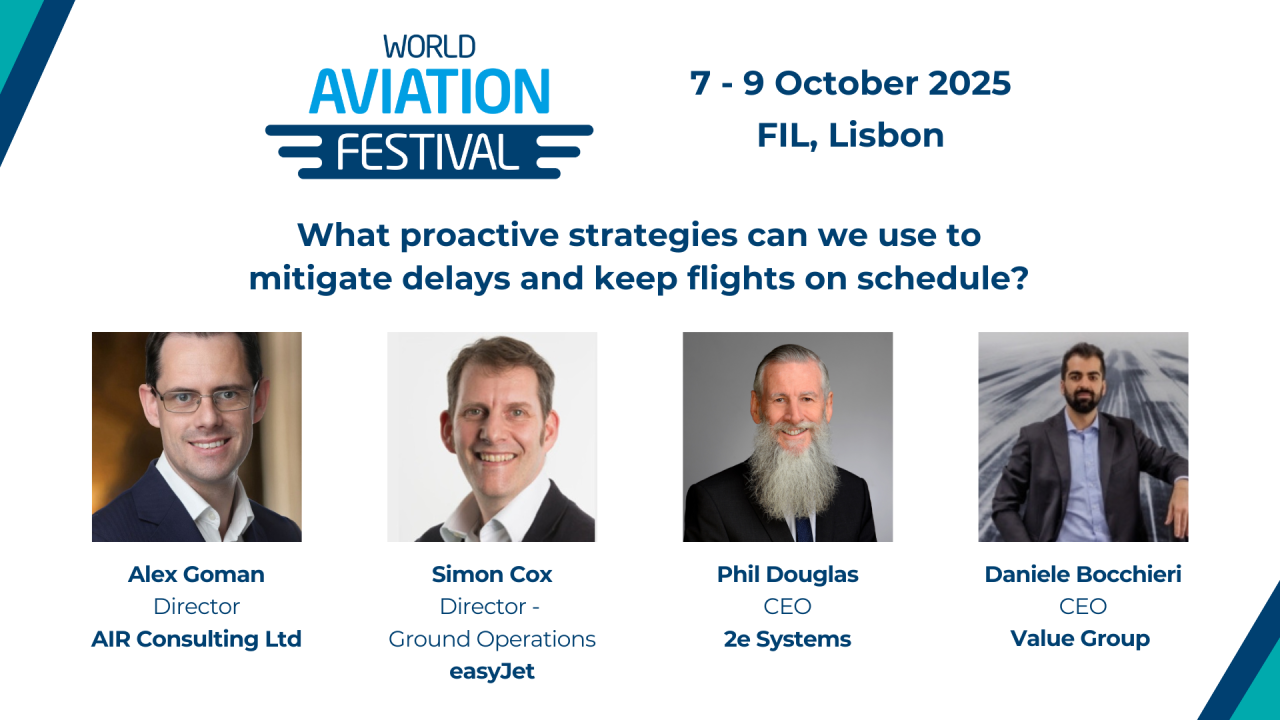 WORLD AVIATION FESTIVAL

7 - 9 October 2025
FIL, Lisbon

What proactive strategies can we use to mitigate delays and keep flights on schedule?

Alex Goman
Director
AIR Consulting Ltd

Simon Cox
Director - Ground Operations
easyJet

Phil Douglas
CEO
2e Systems

Daniele Bocchieri
CEO
Value Group